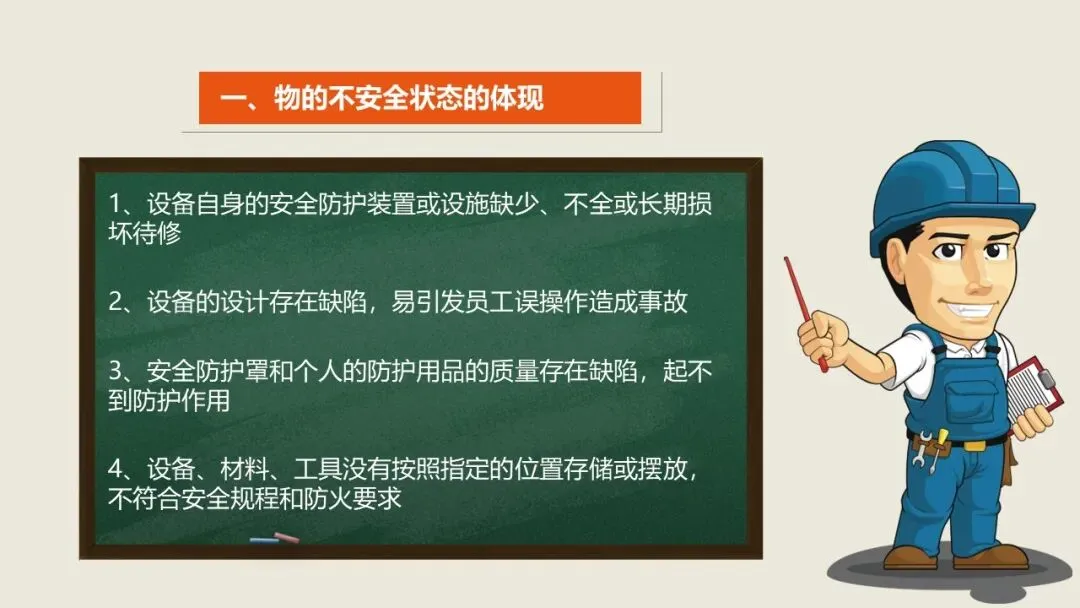 一、物的不安全状态的体现

1、设备自身的安全防护装置或设施缺少、不全或长期损坏待修

2、设备的设计存在缺陷，易引发员工误操作造成事故

3、安全防护罩和个人的防护用品的质量存在缺陷，起不到防护作用

4、设备、材料、工具没有按照指定的位置存储或摆放，不符合安全规程和防火要求